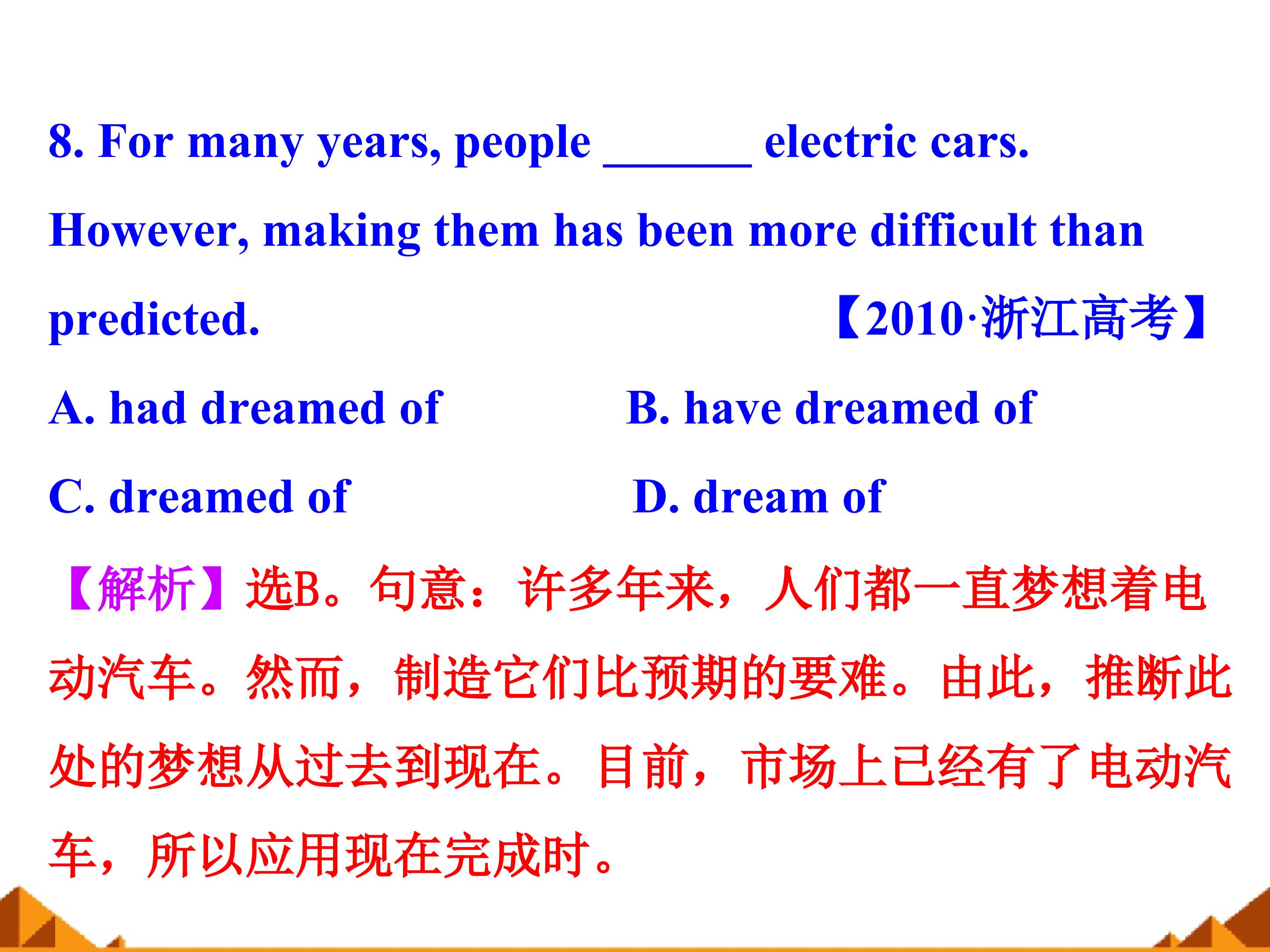 8. For many years, people ______ electric cars. However, making them has been more difficult than predicted. 【2010·浙江高考】

A. had dreamed of B. have dreamed of

C. dreamed of D. dream of

【解析】选B。句意：许多年来，人们都一直梦想着电动汽车。然而，制造它们比预期的要难。由此，推断此处的梦想从过去到现在。目前，市场上已经有了电动汽车，所以应用现在完成时。